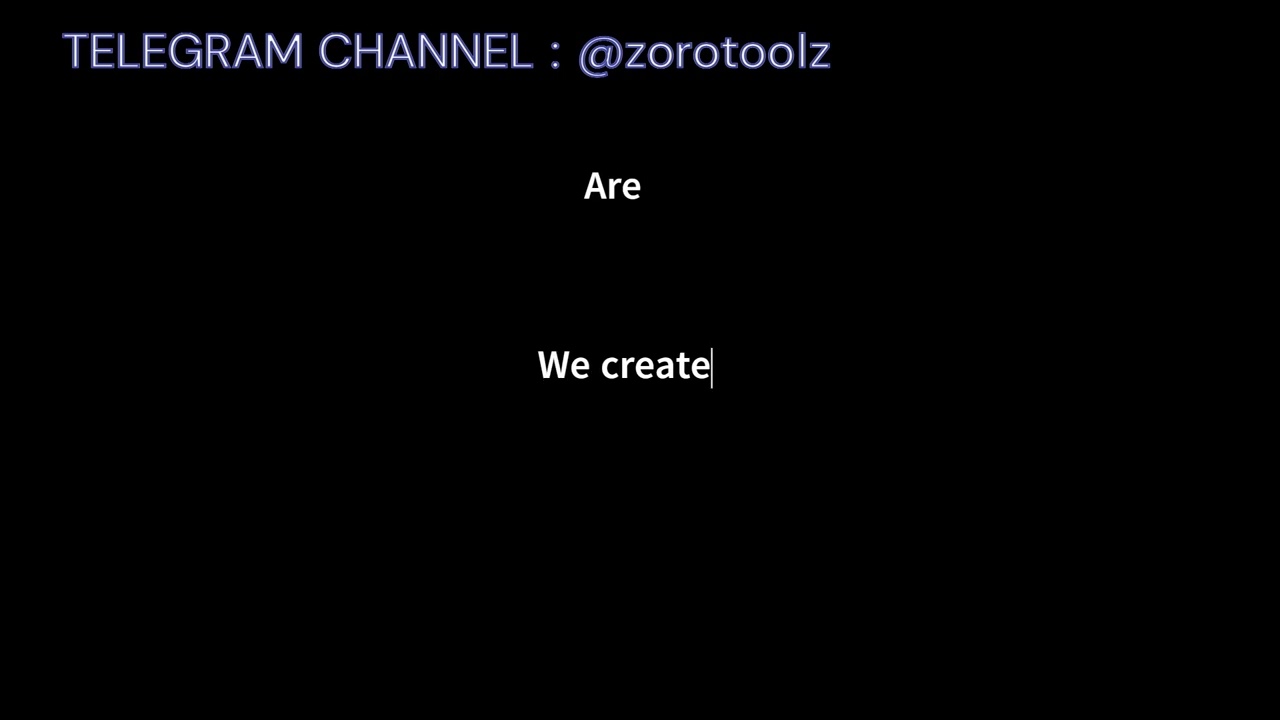 TELEGRAM CHANNEL : @zorotoolz

Are

We create